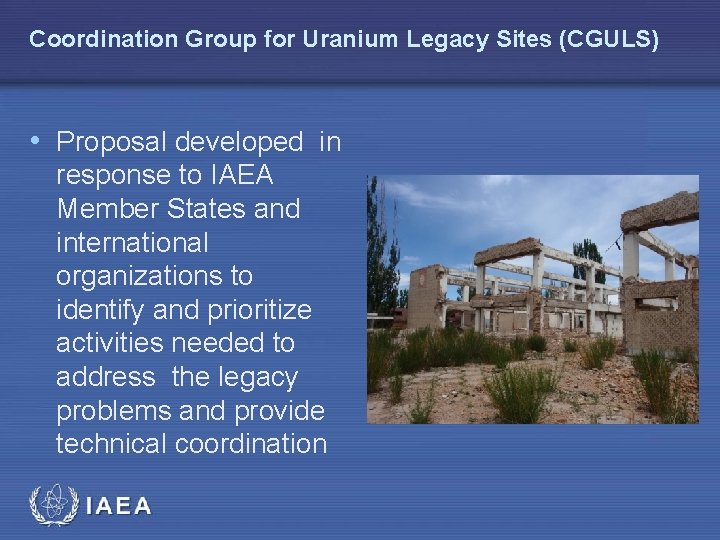 Coordination Group for Uranium Legacy Sites (CGULS)

• Proposal developed in response to IAEA Member States and international organizations to identify and prioritize activities needed to address the legacy problems and provide technical coordination

IAEA